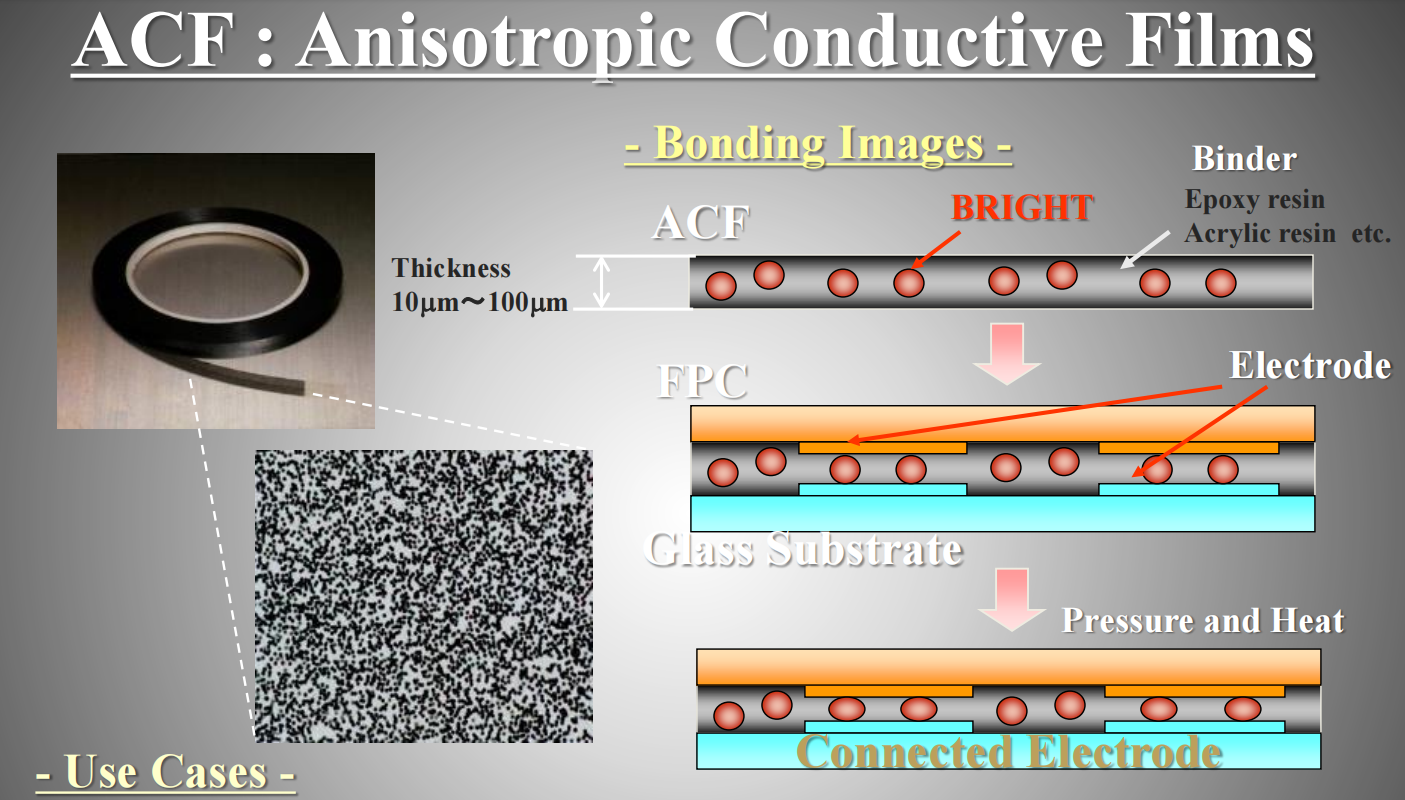 ACF : Anisotropic Conductive Films

- Bonding Images -

Binder
Epoxy resin
Acrylic resin etc.

BRIGHT

ACF

Thickness
10μm～100μm

FPC

Electrode

Glass Substrate

Pressure and Heat

Connected Electrode

- Use Cases -